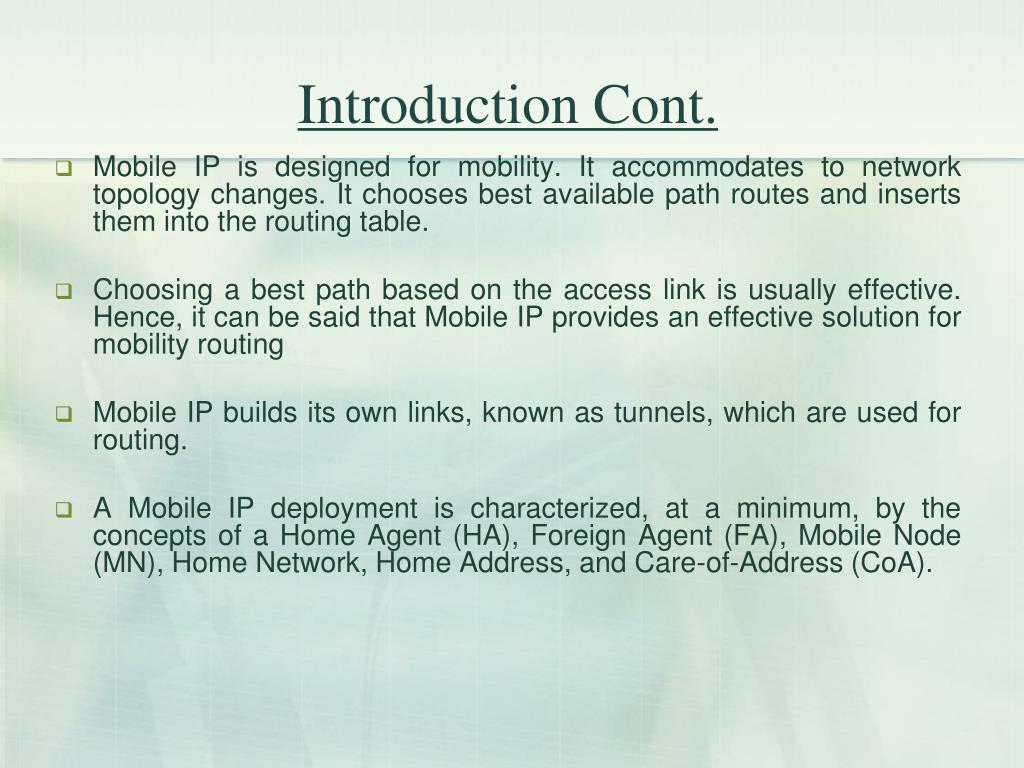 Introduction Cont.

❑ Mobile IP is designed for mobility. It accommodates to network topology changes. It chooses best available path routes and inserts them into the routing table.

❑ Choosing a best path based on the access link is usually effective. Hence, it can be said that Mobile IP provides an effective solution for mobility routing

❑ Mobile IP builds its own links, known as tunnels, which are used for routing.

❑ A Mobile IP deployment is characterized, at a minimum, by the concepts of a Home Agent (HA), Foreign Agent (FA), Mobile Node (MN), Home Network, Home Address, and Care-of-Address (CoA).